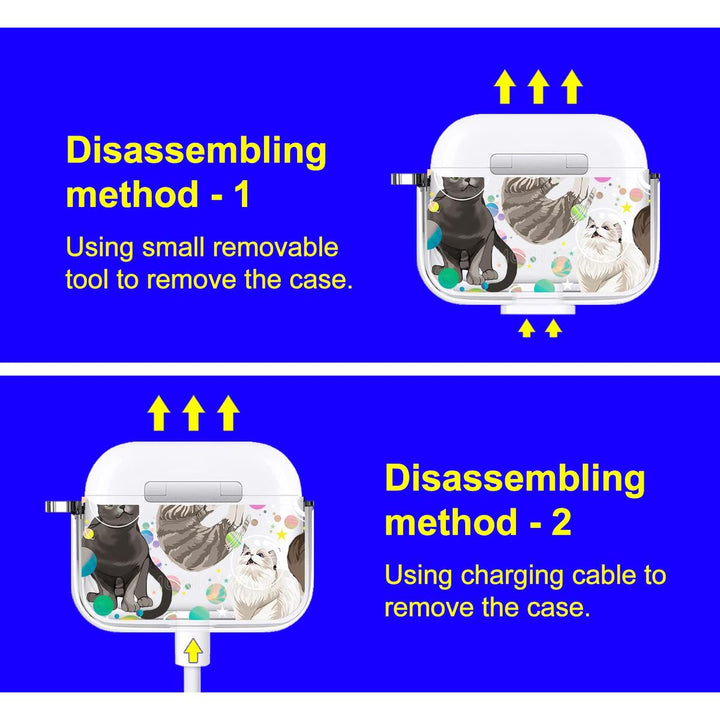 Disassembling method - 1

Using small removable tool to remove the case.

Disassembling method - 2

Using charging cable to remove the case.